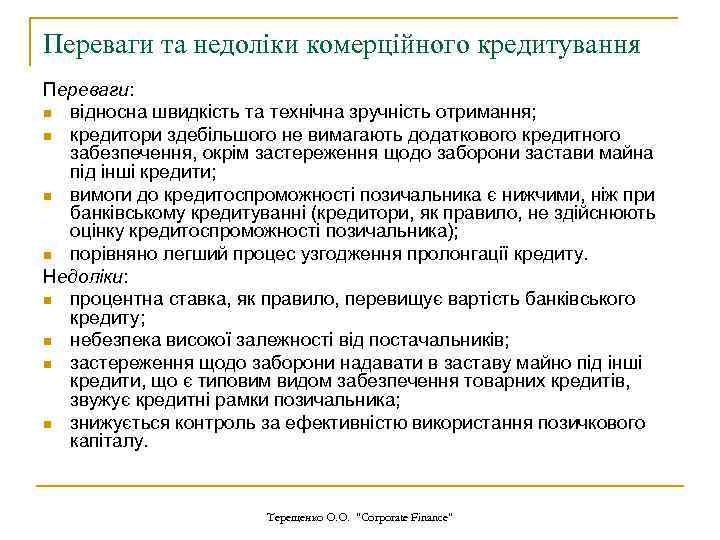 Переваги та недоліки комерційного кредитування

Переваги:
- відносна швидкість та технічна зручність отримання;
- кредитори здебільшого не вимагають додаткового кредитного забезпечення, окрім застереження щодо заборони застави майна під інші кредити;
- вимоги до кредитоспроможності позичальника є нижчими, ніж при банківському кредитуванні (кредитори, як правило, не здійснюють оцінку кредитоспроможності позичальника);
- порівняно легший процес узгодження пролонгації кредиту.

Недоліки:
- процентна ставка, як правило, перевищує вартість банківського кредиту;
- небезпека високої залежності від постачальників;
- застереження щодо заборони надавати в заставу майно під інші кредити, що є типовим видом забезпечення товарних кредитів, звужує кредитні рамки позичальника;
- знижується контроль за ефективністю використання позичкового капіталу.

Терещенко О.О. "Corporate Finance"